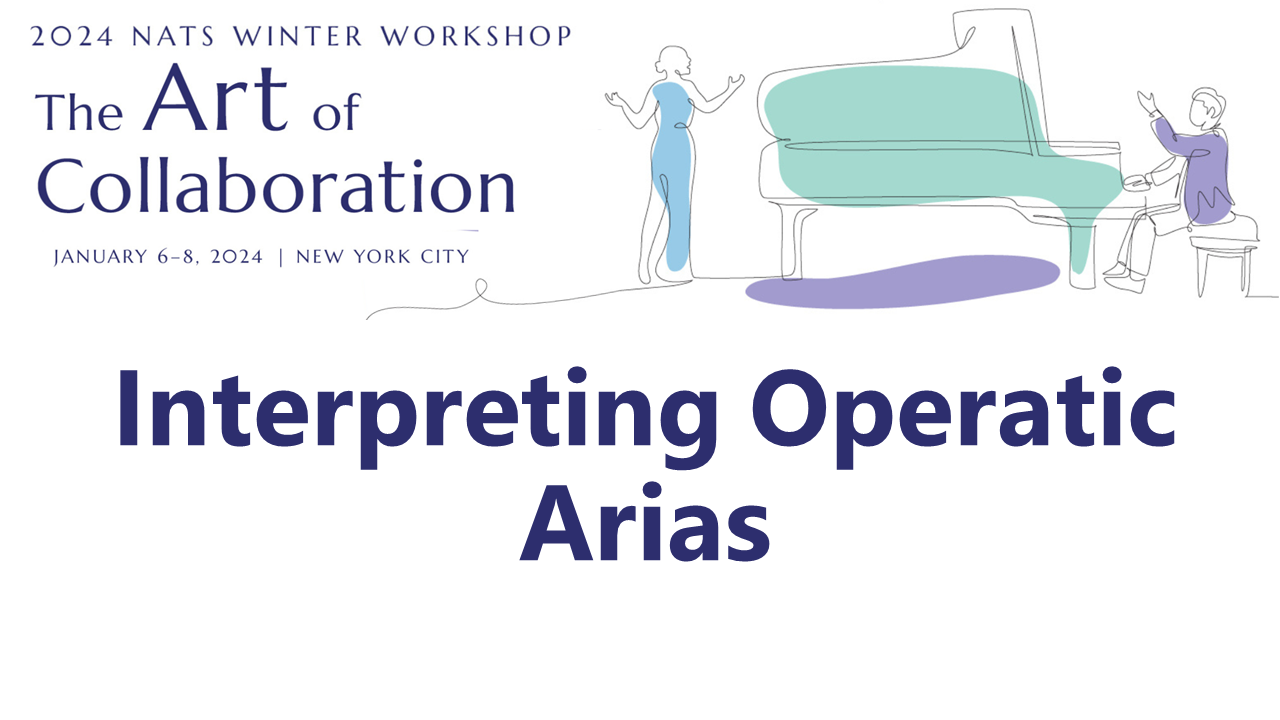 2024 NATS WINTER WORKSHOP

The Art of Collaboration

JANUARY 6–8, 2024 | NEW YORK CITY

Interpreting Operatic Arias